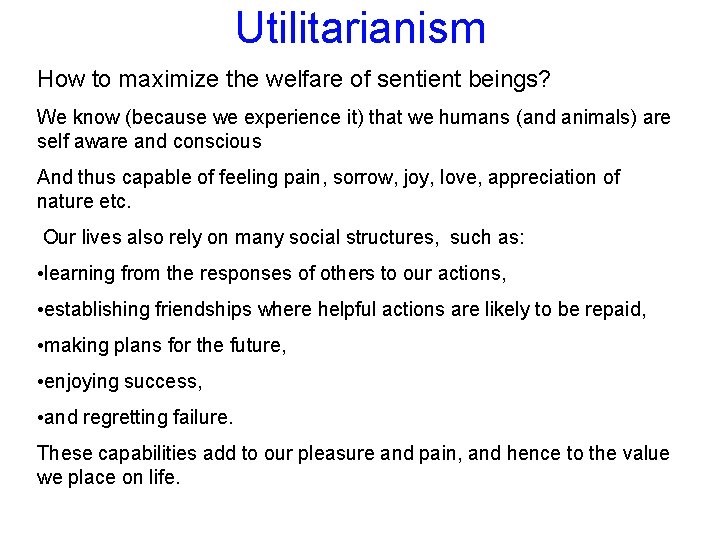 Utilitarianism

How to maximize the welfare of sentient beings?

We know (because we experience it) that we humans (and animals) are self aware and conscious

And thus capable of feeling pain, sorrow, joy, love, appreciation of nature etc.

Our lives also rely on many social structures, such as:

•learning from the responses of others to our actions,

•establishing friendships where helpful actions are likely to be repaid,

•making plans for the future,

•enjoying success,

•and regretting failure.

These capabilities add to our pleasure and pain, and hence to the value we place on life.